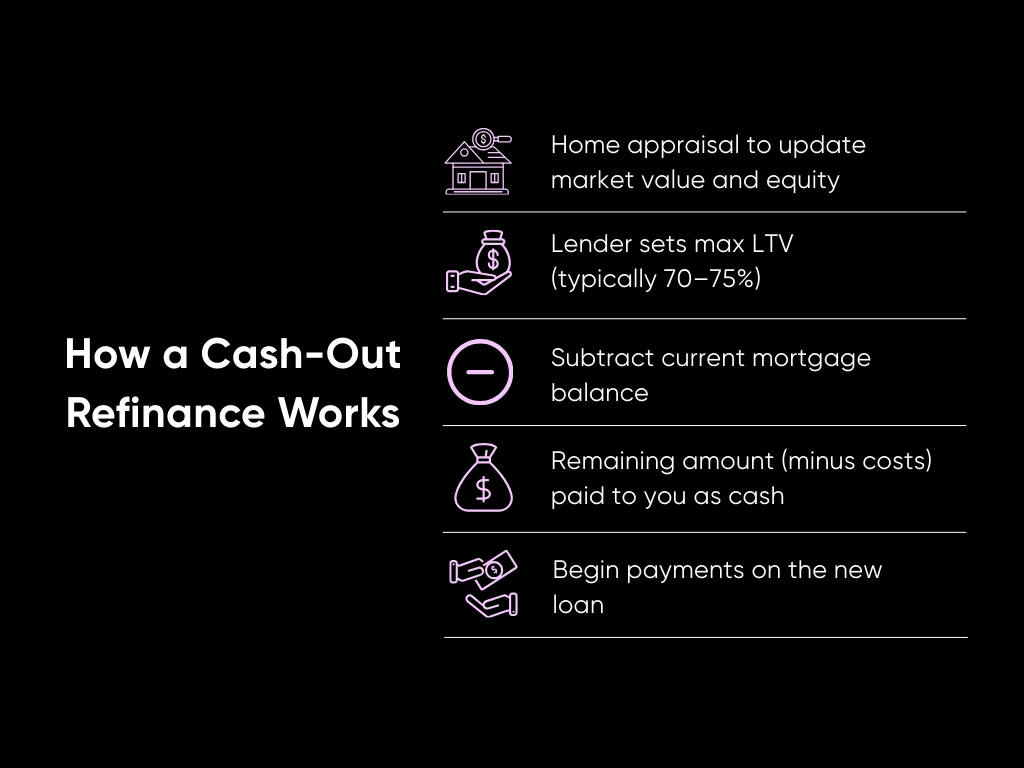 How a Cash-Out Refinance Works

Home appraisal to update market value and equity

Lender sets max LTV (typically 70–75%)

Subtract current mortgage balance

Remaining amount (minus costs) paid to you as cash

Begin payments on the new loan